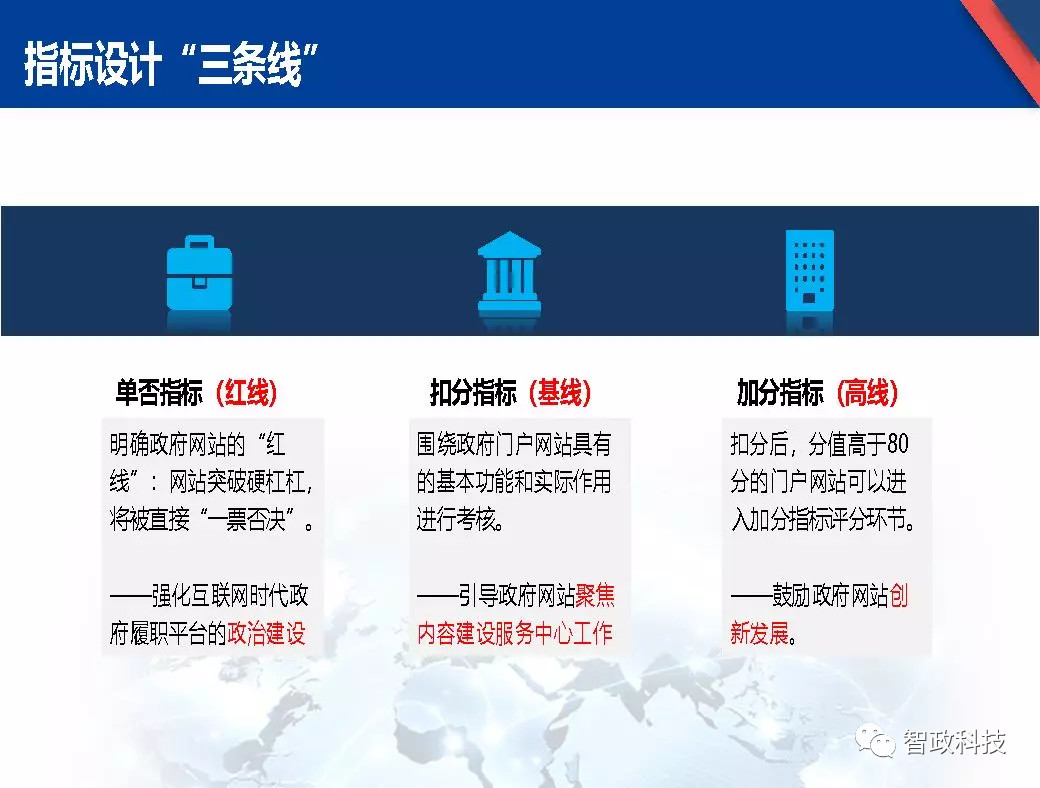 指标设计“三条线”

单否指标（红线）

明确政府网站的“红线”：网站突破硬杠杠，将被直接“一票否决”。

——强化互联网时代政府履职平台的政治建设

扣分指标（基线）

围绕政府门户网站具有的基本功能和实际作用进行考核。

——引导政府网站聚焦内容建设服务中心工作

加分指标（高线）

扣分后，分值高于80分的门户网站可以进入加分指标评分环节。

——鼓励政府网站创新发展。

智政科技